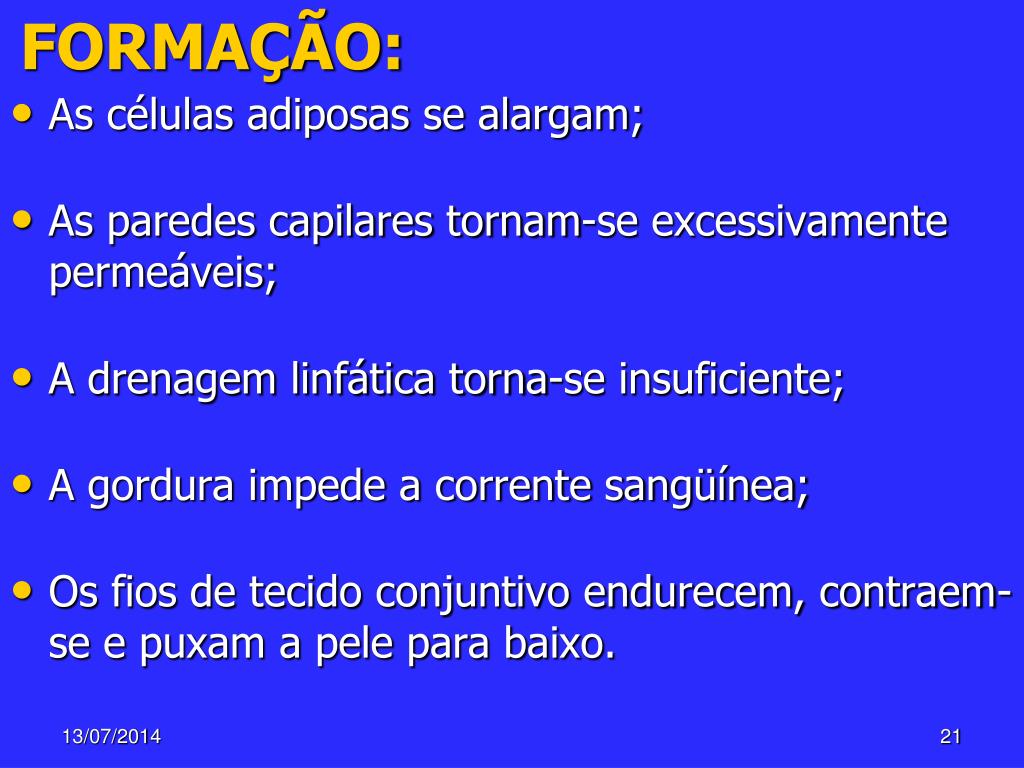 FORMAÇÃO:

• As células adiposas se alargam;

• As paredes capilares tornam-se excessivamente permeáveis;

• A drenagem linfática torna-se insuficiente;

• A gordura impede a corrente sangüínea;

• Os fios de tecido conjuntivo endurecem, contraem-se e puxam a pele para baixo.

13/07/2014

21